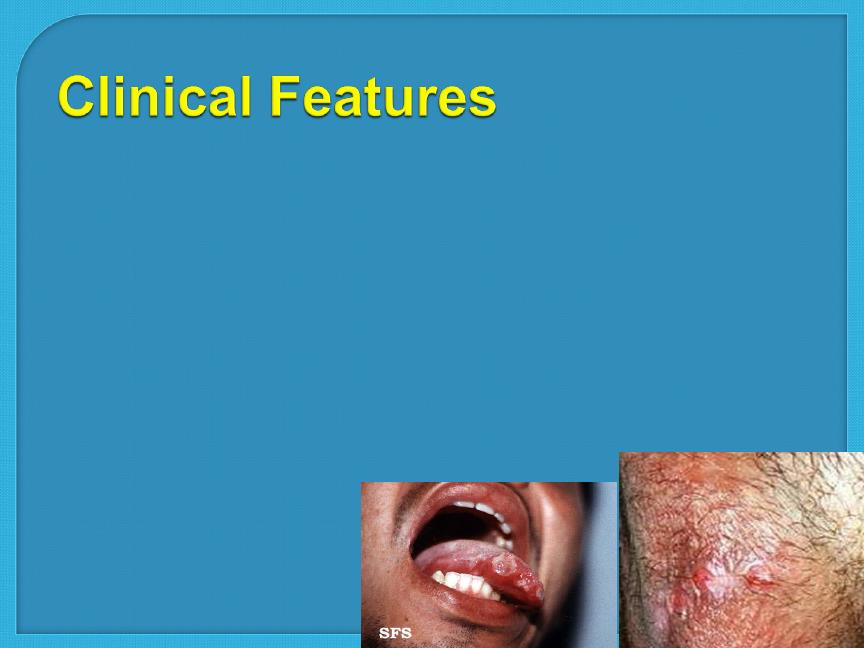 Clinical Features

SFS